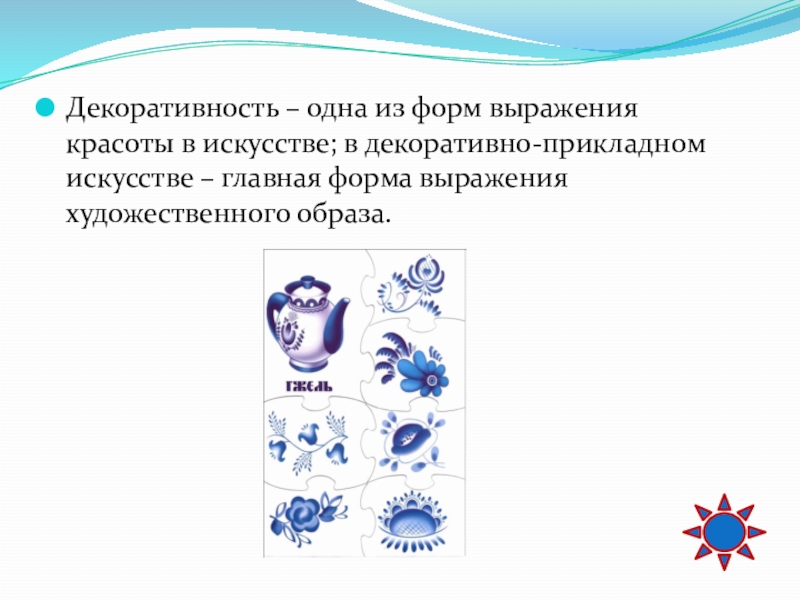 Декоративность – одна из форм выражения красоты в искусстве; в декоративно-прикладном искусстве – главная форма выражения художественного образа.

ГЖЕЛЬ